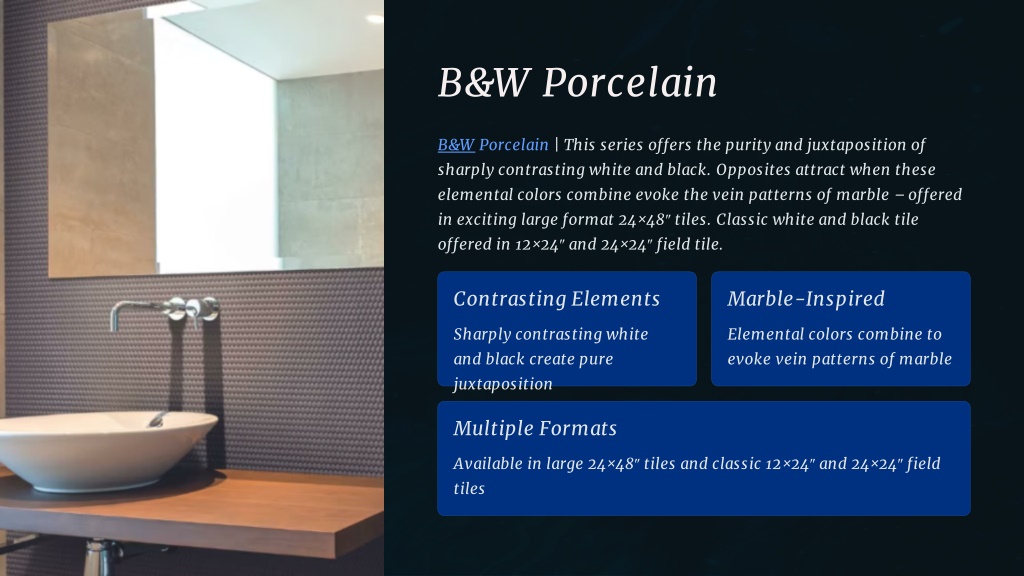 B&W Porcelain

B&W Porcelain | This series offers the purity and juxtaposition of sharply contrasting white and black. Opposites attract when these elemental colors combine evoke the vein patterns of marble – offered in exciting large format 24×48″ tiles. Classic white and black tile offered in 12×24″ and 24×24″ field tile.

Contrasting Elements

Sharply contrasting white and black create pure juxtaposition

Marble-Inspired

Elemental colors combine to evoke vein patterns of marble

Multiple Formats

Available in large 24×48″ tiles and classic 12×24″ and 24×24″ field tiles